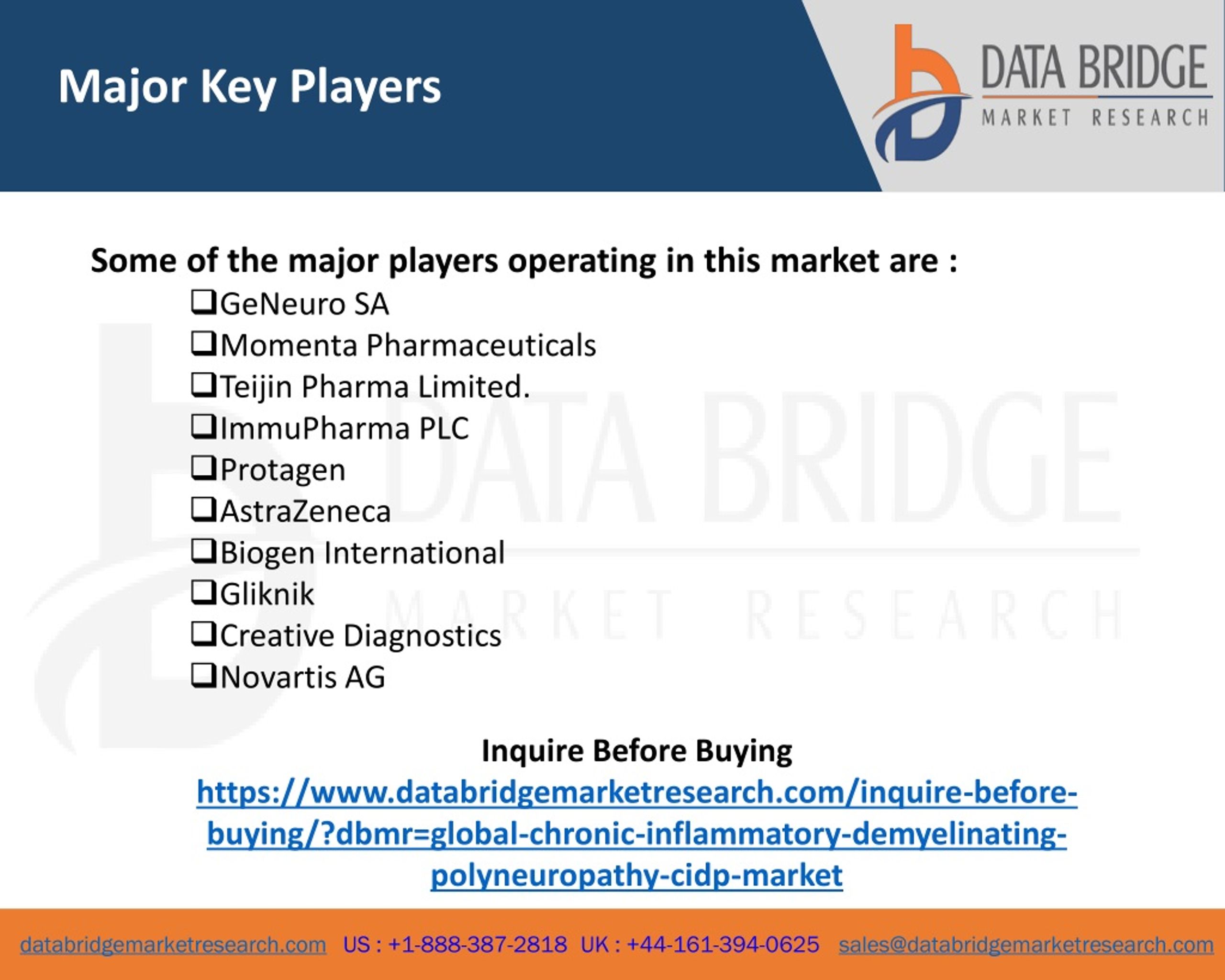 Major Key Players

DATA BRIDGE
MARKET RESEARCH

Some of the major players operating in this market are :

❑GeNeuro SA
❑Momenta Pharmaceuticals
❑Teijin Pharma Limited.
❑ImmuPharma PLC
❑Protagen
❑AstraZeneca
❑Biogen International
❑Gliknik
❑Creative Diagnostics
❑Novartis AG

DATA BRIDGE
MARKET RESEARCH

Inquire Before Buying
https://www.databridgemarketresearch.com/inquire-before-buying/?dbmr=global-chronic-inflammatory-demyelinating-polyneuropathy-cidp-market

databridgemarketresearch.com US : +1-888-387-2818 UK : +44-161-394-0625 sales@databridgemarketresearch.com